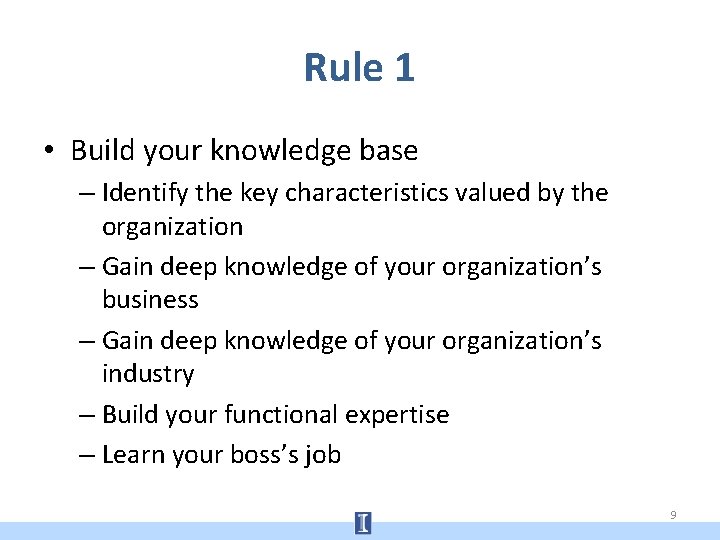 Rule 1

• Build your knowledge base
– Identify the key characteristics valued by the organization
– Gain deep knowledge of your organization’s business
– Gain deep knowledge of your organization’s industry
– Build your functional expertise
– Learn your boss’s job

9

I